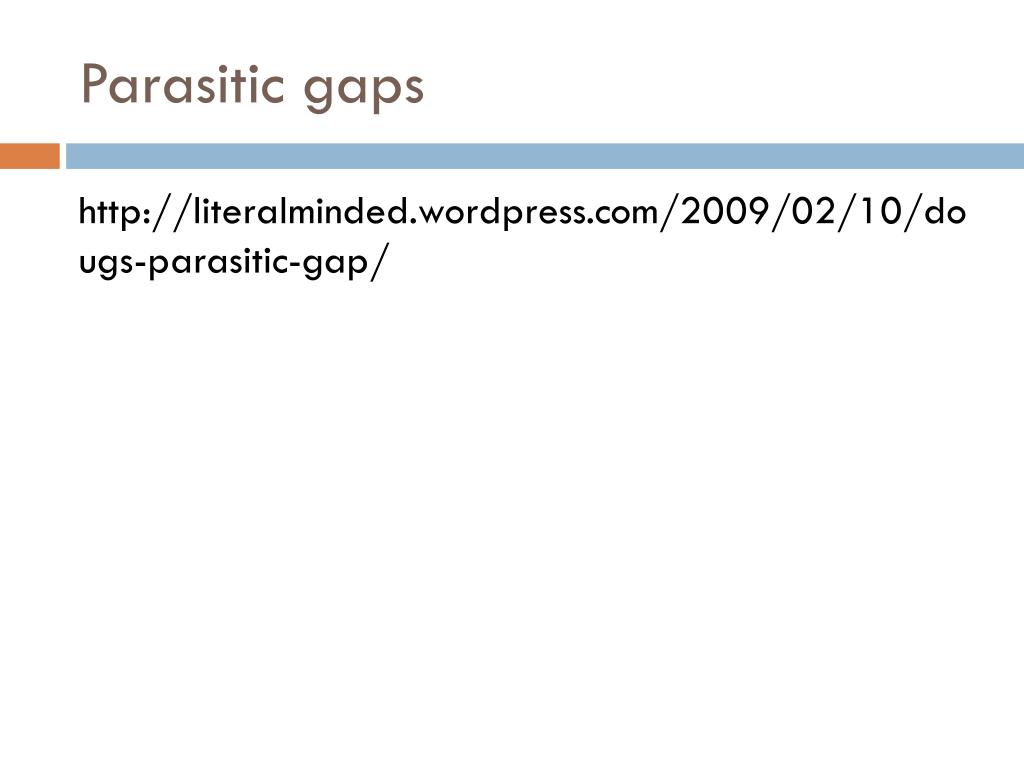 Parasitic gaps

http://literalminded.wordpress.com/2009/02/10/dougs-parasitic-gap/